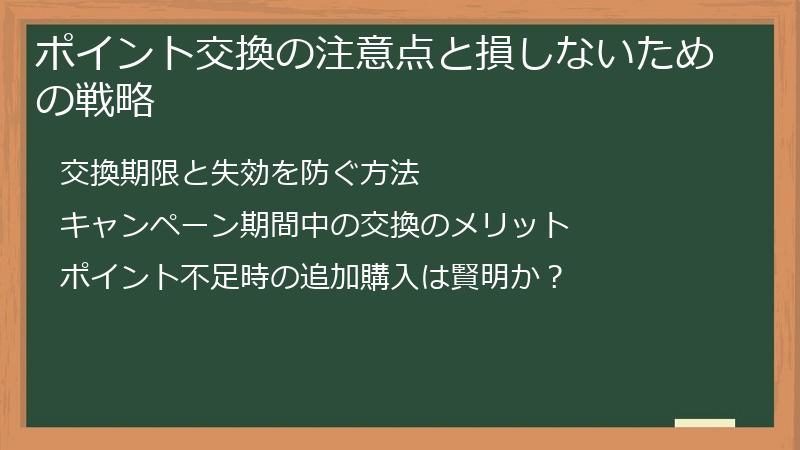 ポイント交換の注意点と損しないための戦略

交換期限と失効を防ぐ方法

キャンペーン期間中の交換のメリット

ポイント不足時の追加購入は賢明か？